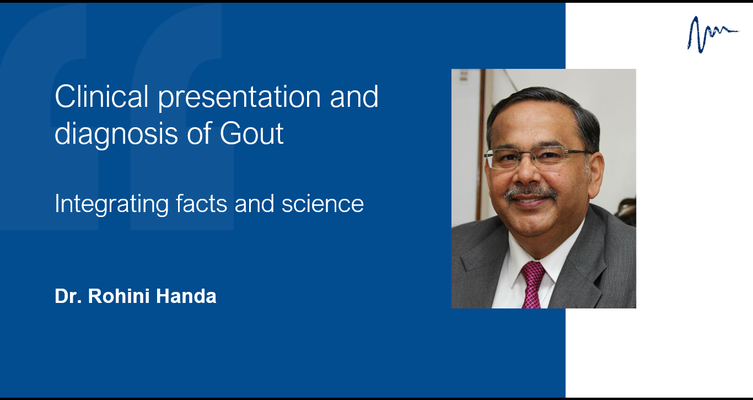 Clinical presentation and diagnosis of Gout

Integrating facts and science

Dr. Rohini Handa